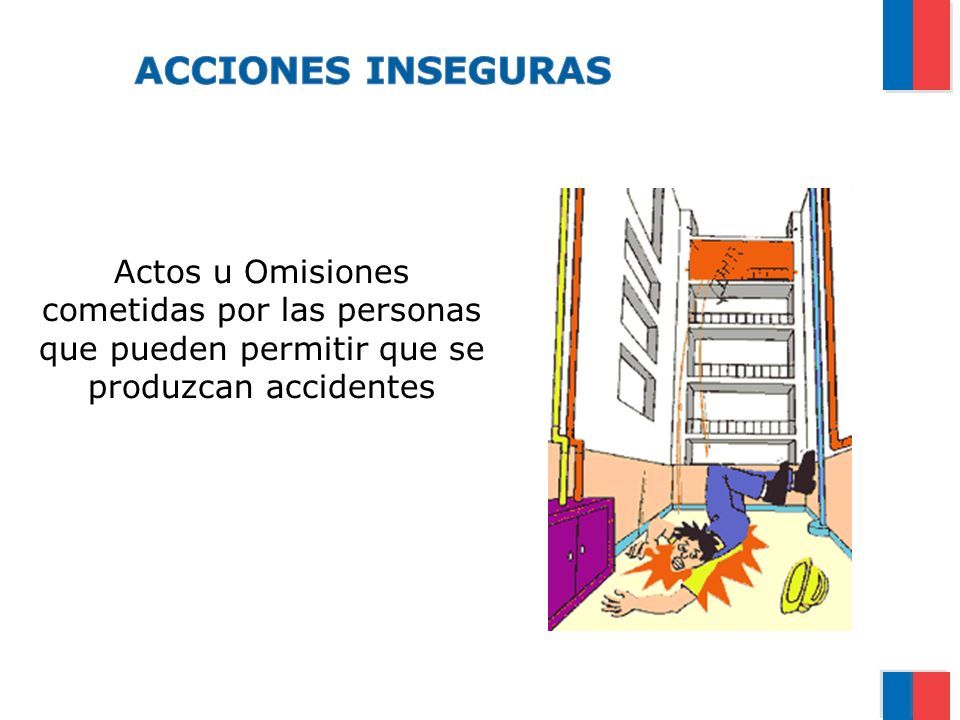 ACCIONES INSEGURAS

Actos u Omisiones cometidas por las personas que pueden permitir que se produzcan accidentes